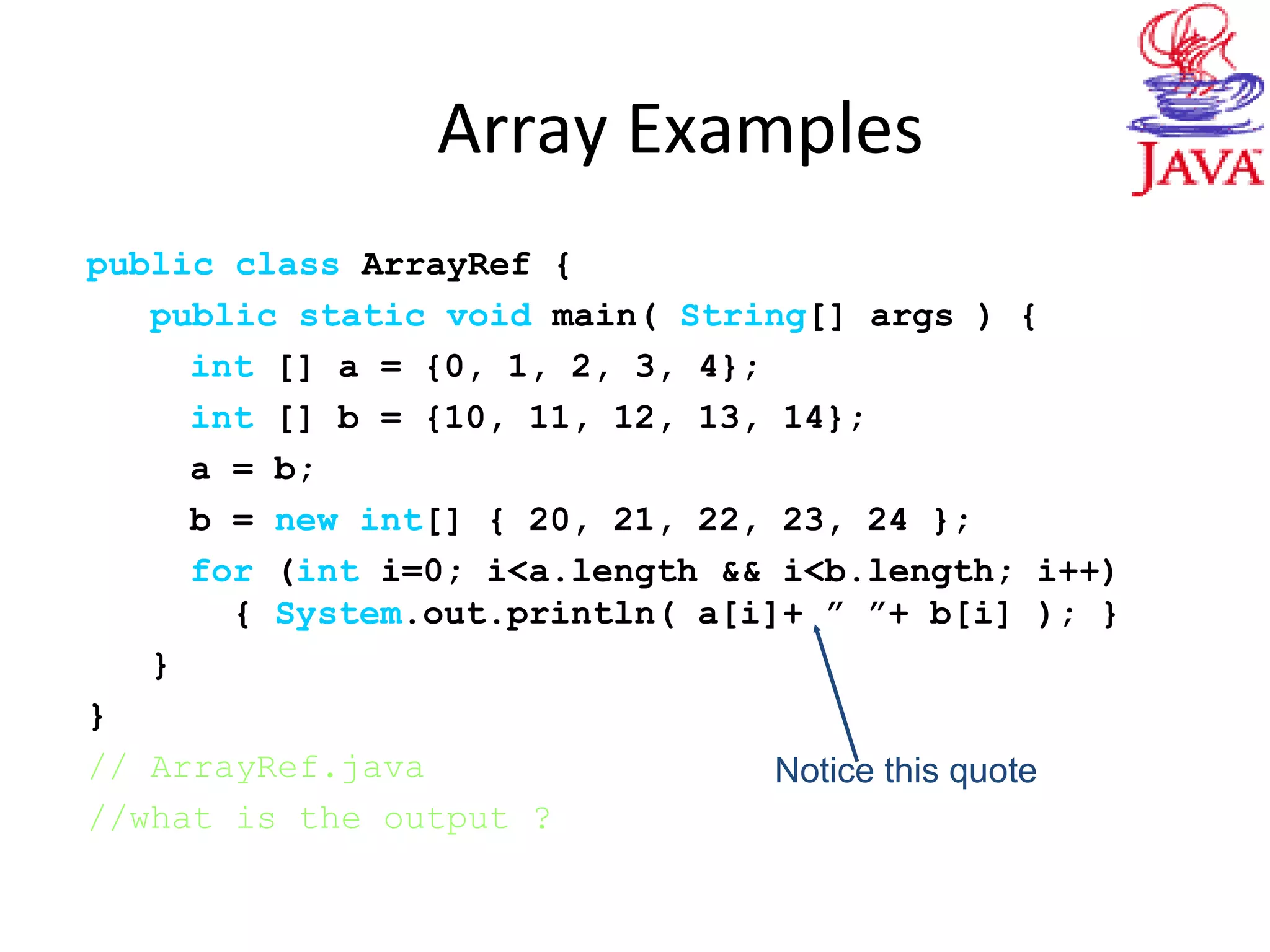 Array Examples

JAVA

public class ArrayRef {
public static void main( String[] args ) {
int [] a = {0, 1, 2, 3, 4};
int [] b = {10, 11, 12, 13, 14};
a = b;
b = new int[] { 20, 21, 22, 23, 24 };
for (int i=0; i<a.length && i<b.length; i++)
{ System.out.println( a[i]+ ” ”+ b[i] ); }
}
}
// ArrayRef.java
//what is the output ?

Notice this quote